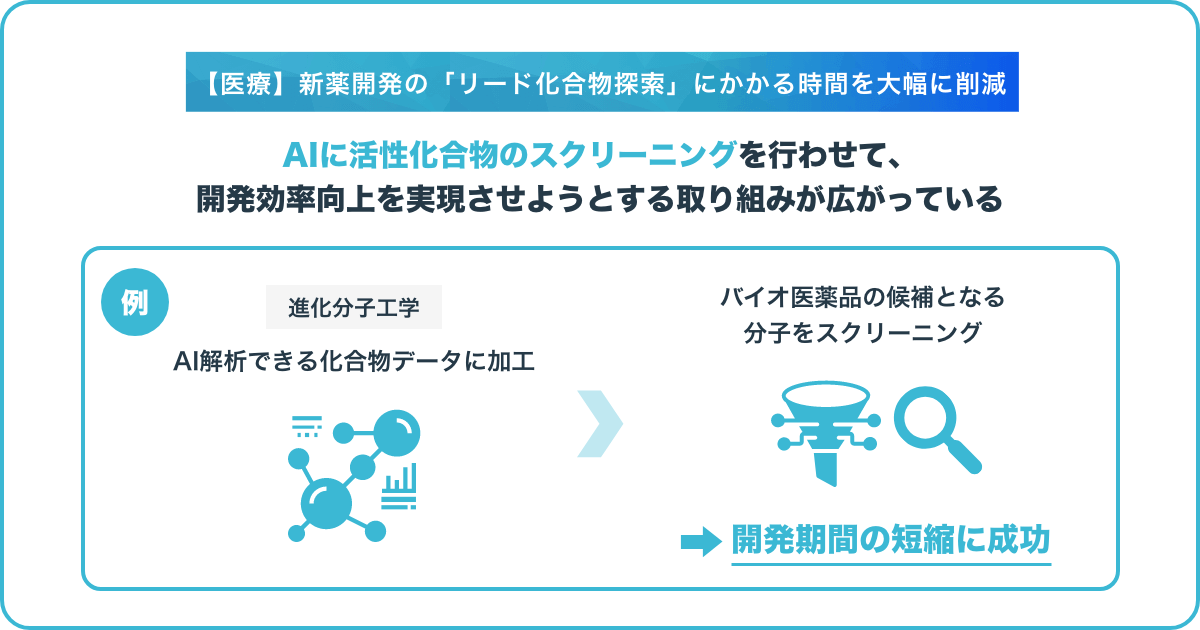 【医療】新薬開発の「リード化合物探索」にかかる時間を大幅に削減

AIに活性化合物のスクリーニングを行わせて、
開発効率向上を実現させようとする取り組みが広がっている

例

進化分子工学

AI解析できる化合物データに加工

バイオ医薬品の候補となる
分子をスクリーニング

開発期間の短縮に成功